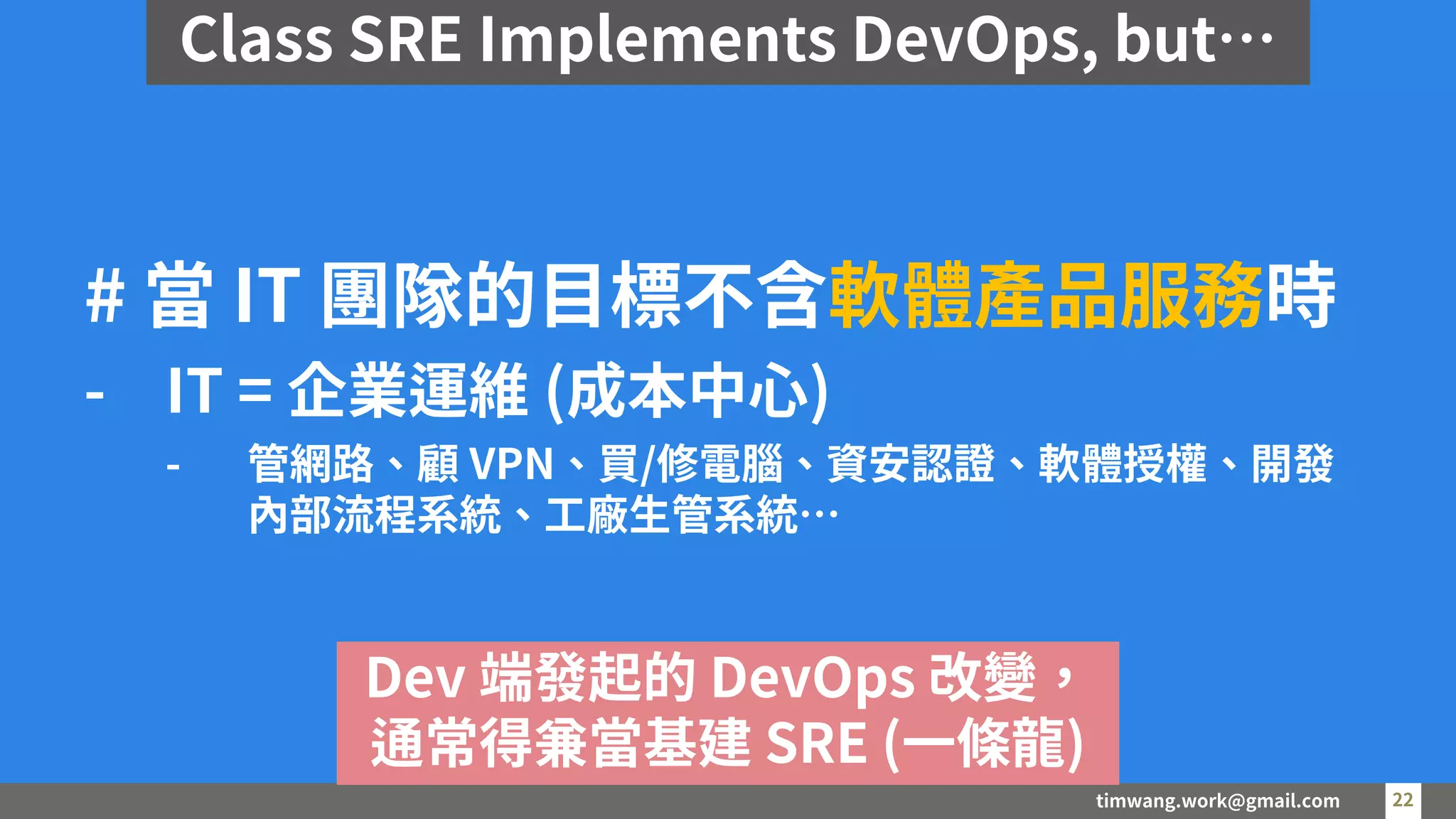 Class SRE Implements DevOps, but…

# 當 IT 團隊的目標不含軟體產品服務時

- IT = 企業運維 (成本中心)

- 管網路、顧 VPN、買/修電腦、資安認證、軟體授權、開發內部流程系統、工廠生管系統…

Dev 端發起的 DevOps 改變，通常得兼當基建 SRE (一條龍)

timwang.work@gmail.com

22